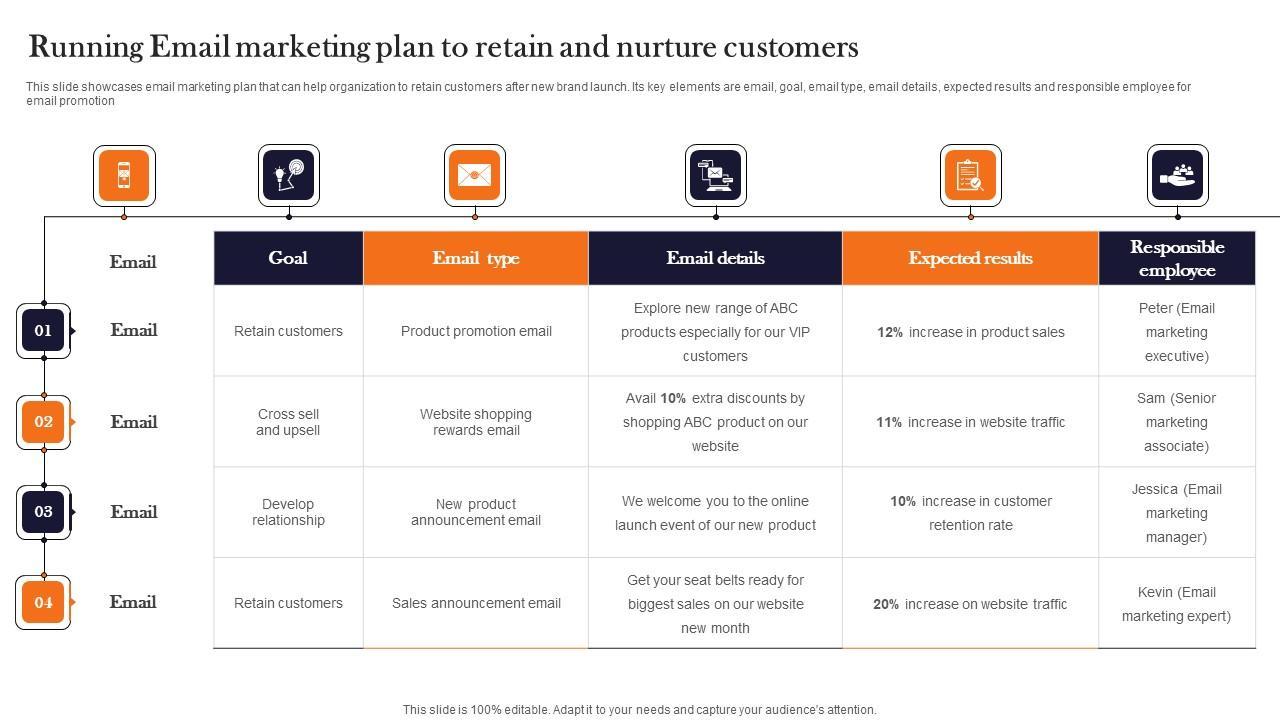 Running Email marketing plan to retain and nurture customers

This slide showcases email marketing plan that can help organization to retain customers after new brand launch. Its key elements are email, goal, email type, email details, expected results and responsible employee for email promotion

| Email | Goal | Email type | Email details | Expected results | Responsible employee |
|---|---|---|---|---|---|
| 01 Email | Retain customers | Product promotion email | Explore new range of ABC products especially for our VIP customers | 12% increase in product sales | Peter (Email marketing executive) |
| 02 Email | Cross sell and upsell | Website shopping rewards email | Avail 10% extra discounts by shopping ABC product on our website | 11% increase in website traffic | Sam (Senior marketing associate) |
| 03 Email | Develop relationship | New product announcement email | We welcome you to the online launch event of our new product | 10% increase in customer retention rate | Jessica (Email marketing manager) |
| 04 Email | Retain customers | Sales announcement email | Get your seat belts ready for biggest sales on our website new month | 20% increase on website traffic | Kevin (Email marketing expert) |

This slide is 100% editable. Adapt it to your needs and capture your audience's attention.